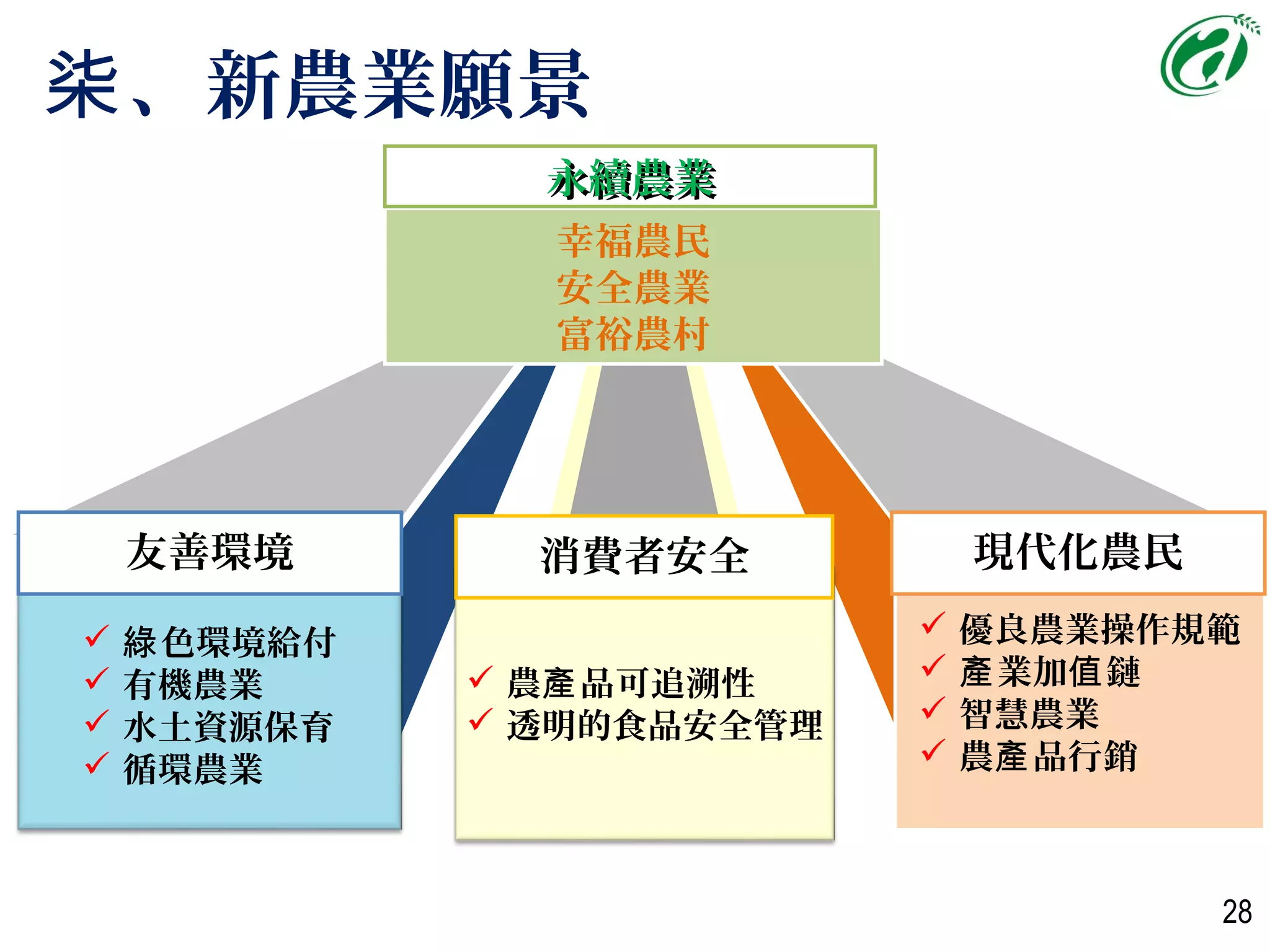 柒、新農業願景

永續農業

幸福農民
安全農業
富裕農村

友善環境

✓ 綠色環境給付
✓ 有機農業
✓ 水土資源保育
✓ 循環農業

消費者安全

✓ 農產品可追溯性
✓ 透明的食品安全管理

現代化農民

✓ 優良農業操作規範
✓ 產業加值鏈
✓ 智慧農業
✓ 農產品行銷

28